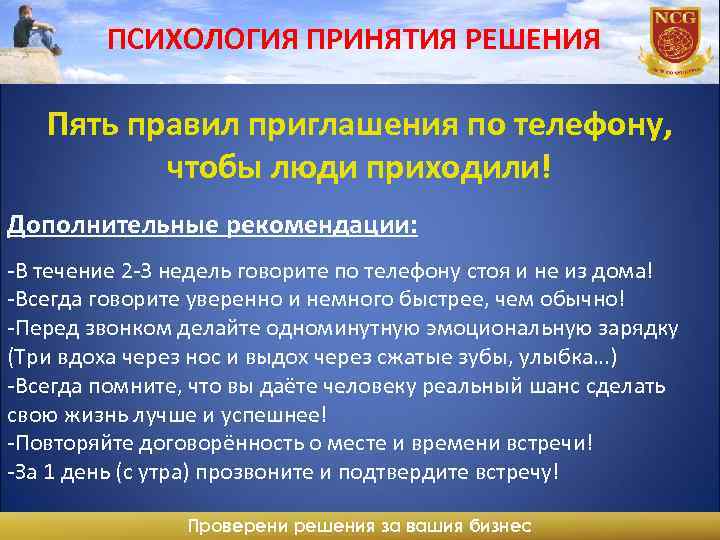 ПСИХОЛОГИЯ ПРИНЯТИЯ РЕШЕНИЯ

NCG

Пять правил приглашения по телефону, чтобы люди приходили!

Дополнительные рекомендации:

-В течение 2-3 недель говорите по телефону стоя и не из дома!
-Всегда говорите уверенно и немного быстрее, чем обычно!
-Перед звонком делайте одноминутную эмоциональную зарядку (Три вдоха через нос и выдох через сжатые зубы, улыбка…)
-Всегда помните, что вы даёте человеку реальный шанс сделать свою жизнь лучше и успешнее!
-Повторяйте договорённость о месте и времени встречи!
-За 1 день (с утра) прозвоните и подтвердите встречу!

Проверени решения за вашия бизнес